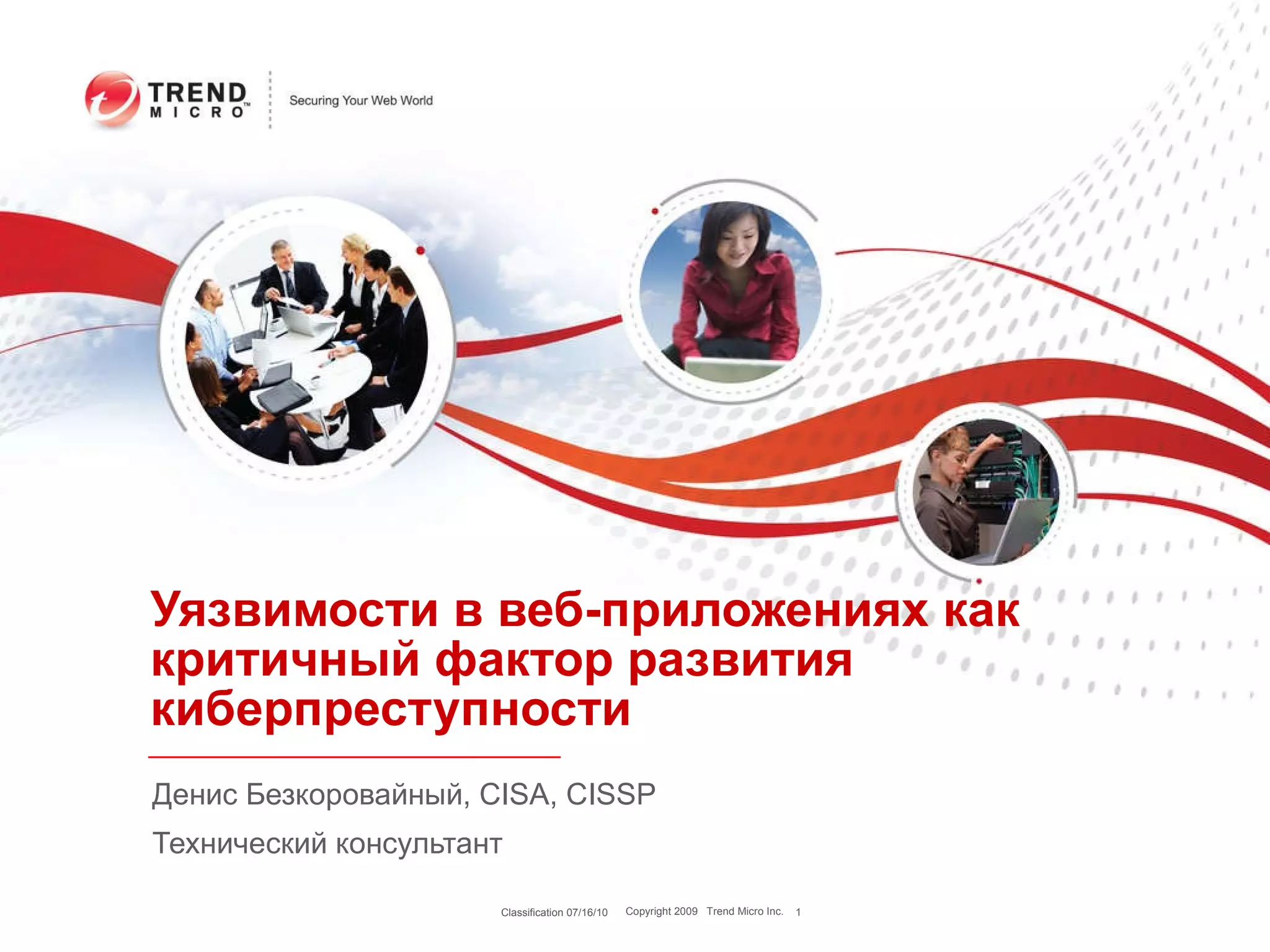 TREND MICRO™

Securing Your Web World

Уязвимости в веб-приложениях как критичный фактор развития киберпреступности

Денис Безкоровайный, CISA, CISSP

Технический консультант

Classification 07/16/10 Copyright 2009 Trend Micro Inc. 1